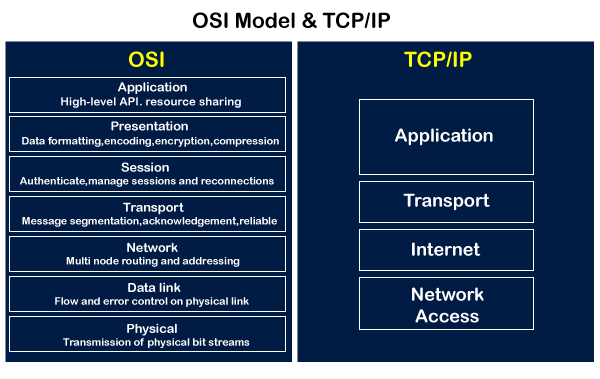 OSI Model & TCP/IP

OSI

Application
High-level API. resource sharing

Presentation
Data formatting,encoding,encryption,compression

Session
Authenticate,manage sessions and reconnections

Transport
Message segmentation,acknowledgement,reliable

Network
Multi node routing and addressing

Data link
Flow and error control on physical link

Physical
Transmission of physical bit streams

TCP/IP

Application

Transport

Internet

Network Access